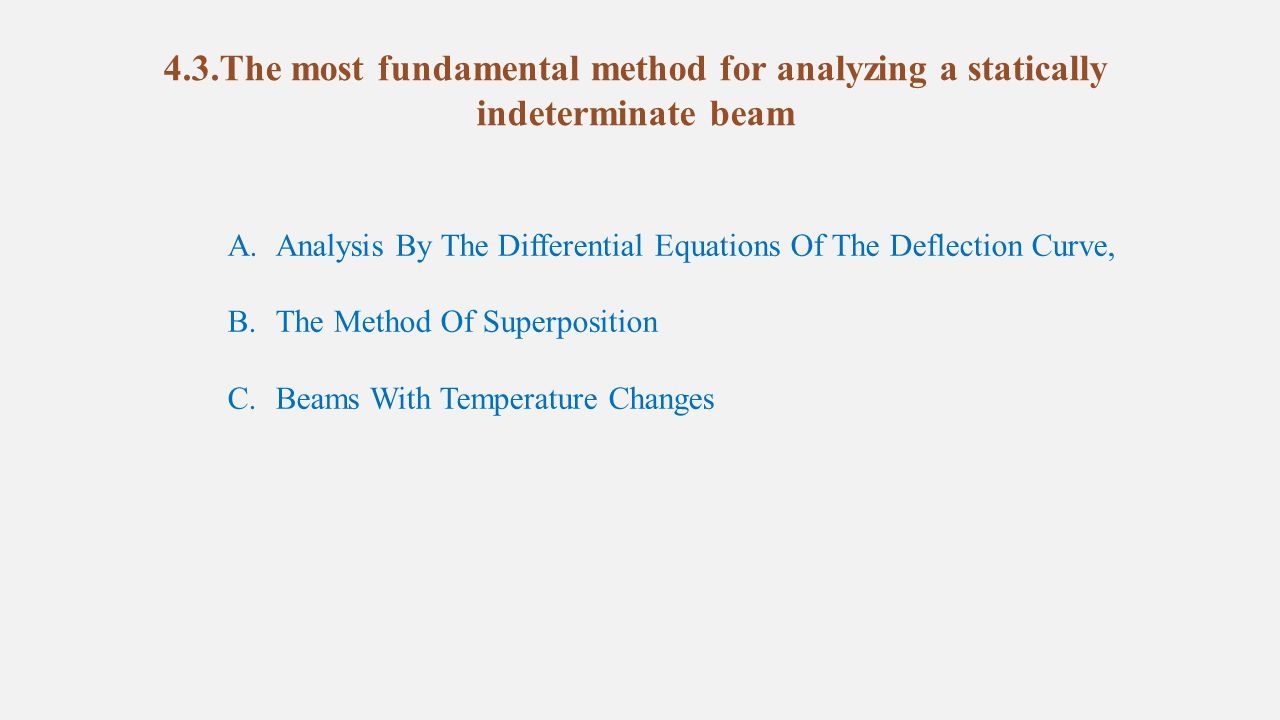 4.3.The most fundamental method for analyzing a statically indeterminate beam

A. Analysis By The Differential Equations Of The Deflection Curve,

B. The Method Of Superposition

C. Beams With Temperature Changes